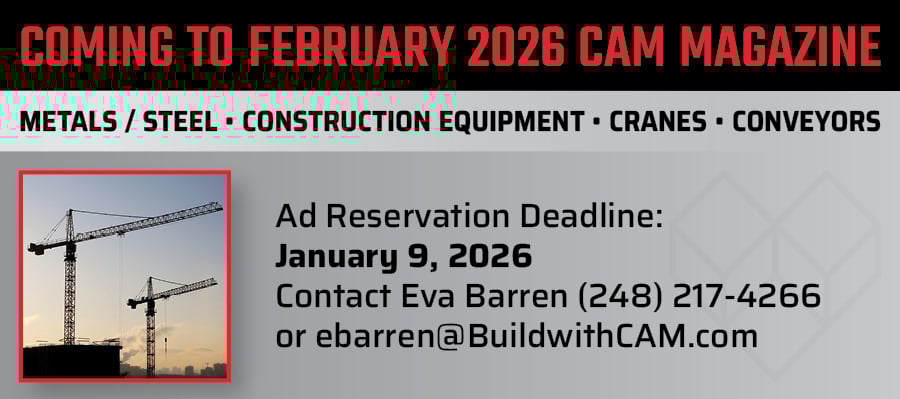 COMING TO FEBRUARY 2026 CAM MAGAZINE

METALS / STEEL • CONSTRUCTION EQUIPMENT • CRANES • CONVEYORS

Ad Reservation Deadline:
January 9, 2026
Contact Eva Barren (248) 217-4266
or ebarren@BuildwithCAM.com